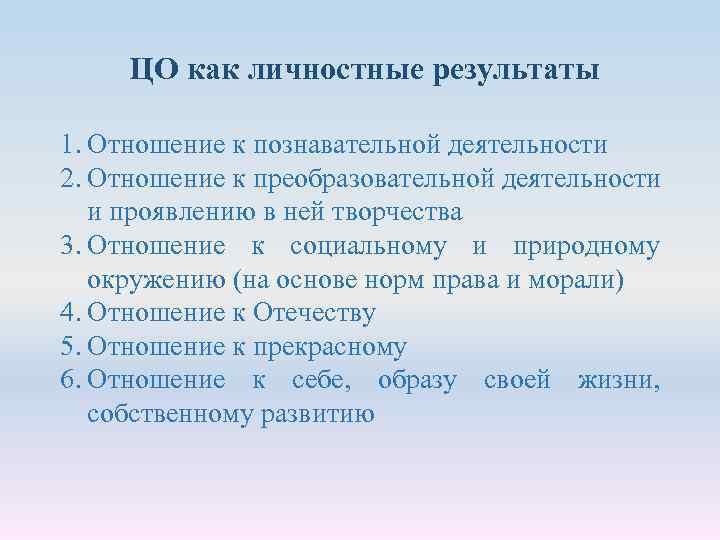 ЦО как личностные результаты

1. Отношение к познавательной деятельности
2. Отношение к преобразовательной деятельности и проявлению в ней творчества
3. Отношение к социальному и природному окружению (на основе норм права и морали)
4. Отношение к Отечеству
5. Отношение к прекрасному
6. Отношение к себе, образу своей жизни, собственному развитию